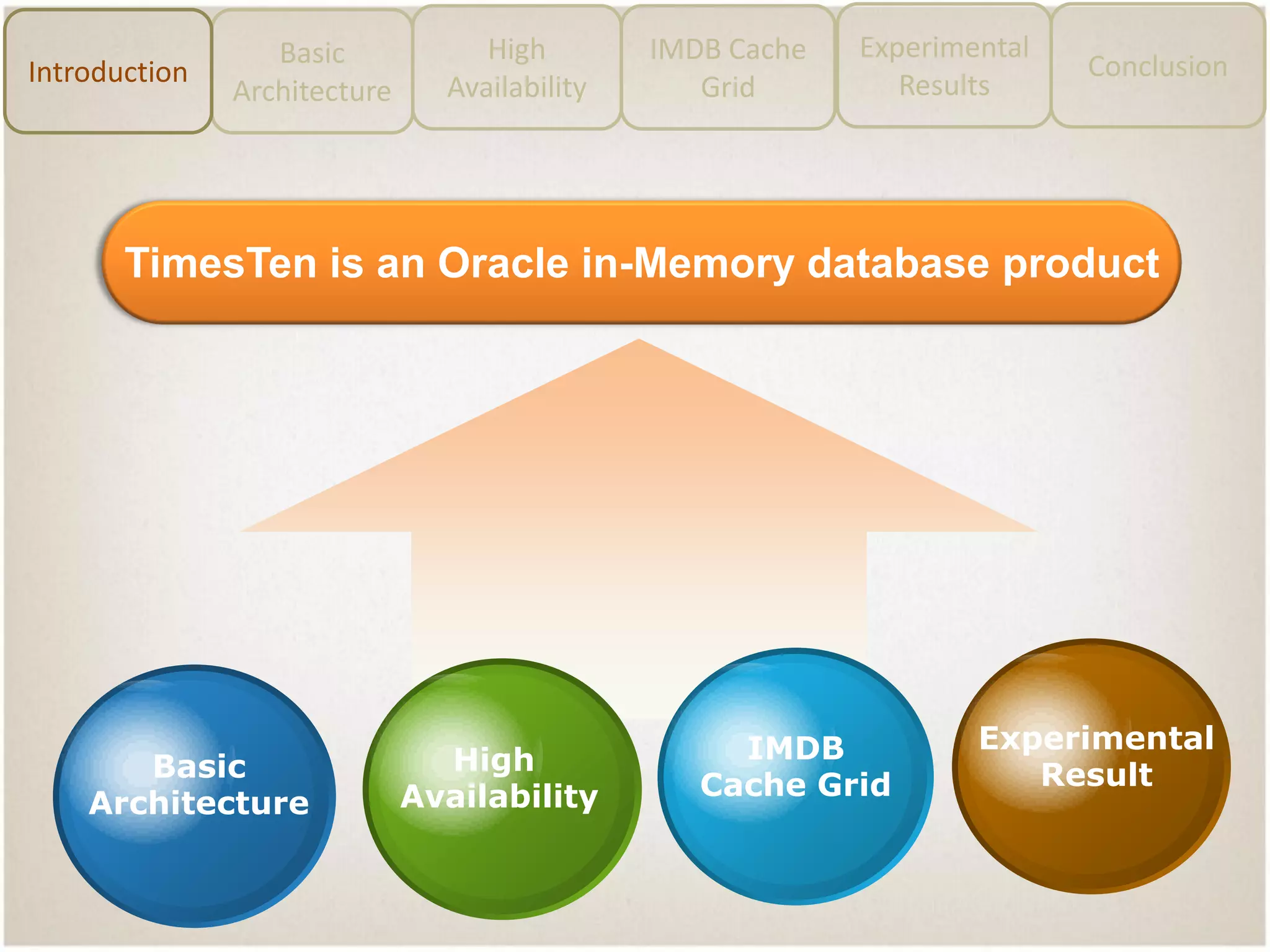 Introduction

Basic Architecture

High Availability

IMDB Cache Grid

Experimental Results

Conclusion

TimesTen is an Oracle in-Memory database product

Basic Architecture

High Availability

IMDB Cache Grid

Experimental Result